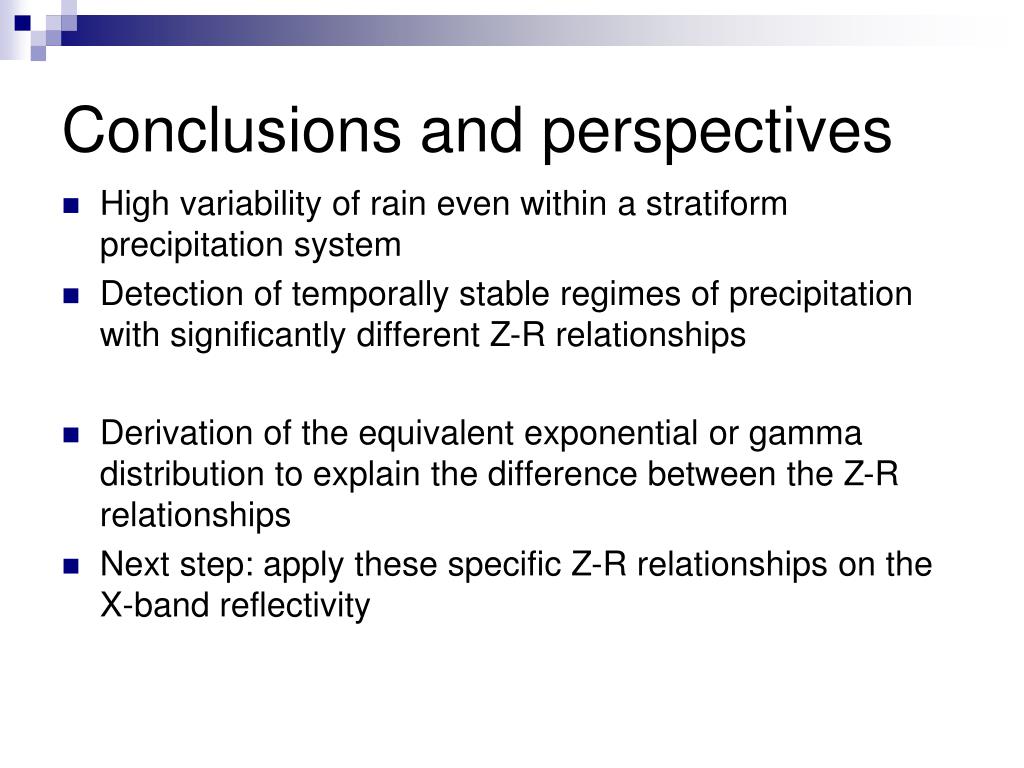 Conclusions and perspectives

High variability of rain even within a stratiform precipitation system

Detection of temporally stable regimes of precipitation with significantly different Z-R relationships

Derivation of the equivalent exponential or gamma distribution to explain the difference between the Z-R relationships

Next step: apply these specific Z-R relationships on the X-band reflectivity